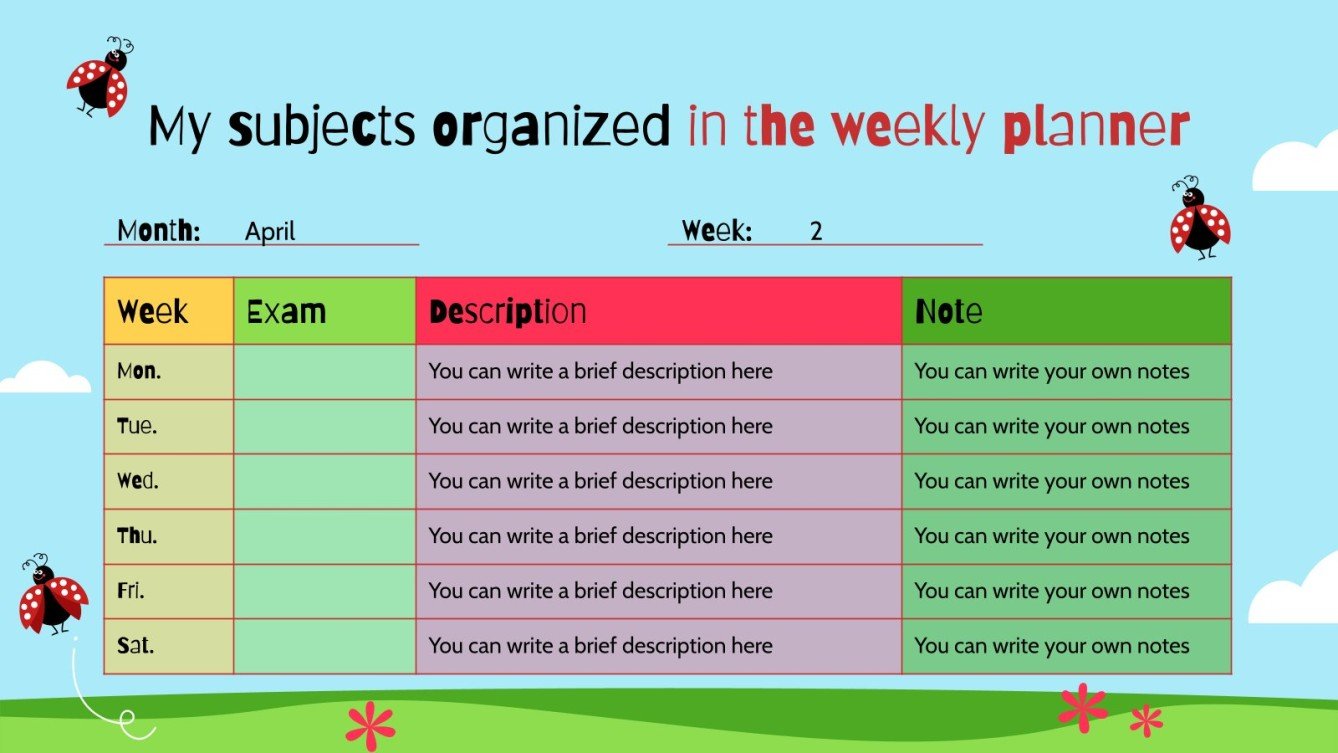 My subjects organized in the weekly planner

Month: April

Week: 2

| Week | Exam | Description | Note |
|---|---|---|---|
| Mon. | | You can write a brief description here | You can write your own notes |
| Tue. | | You can write a brief description here | You can write your own notes |
| Wed. | | You can write a brief description here | You can write your own notes |
| Thu. | | You can write a brief description here | You can write your own notes |
| Fri. | | You can write a brief description here | You can write your own notes |
| Sat. | | You can write a brief description here | You can write your own notes |